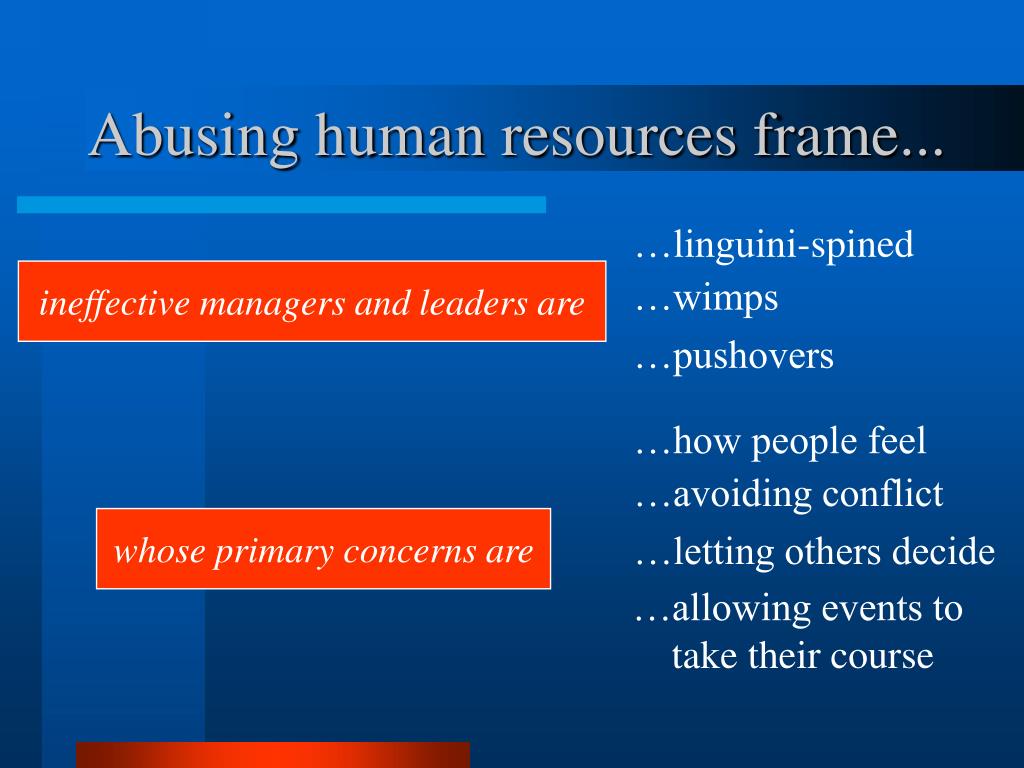 Abusing human resources frame...

ineffective managers and leaders are

…linguini-spined
…wimps
…pushovers

whose primary concerns are

…how people feel
…avoiding conflict
…letting others decide
…allowing events to take their course